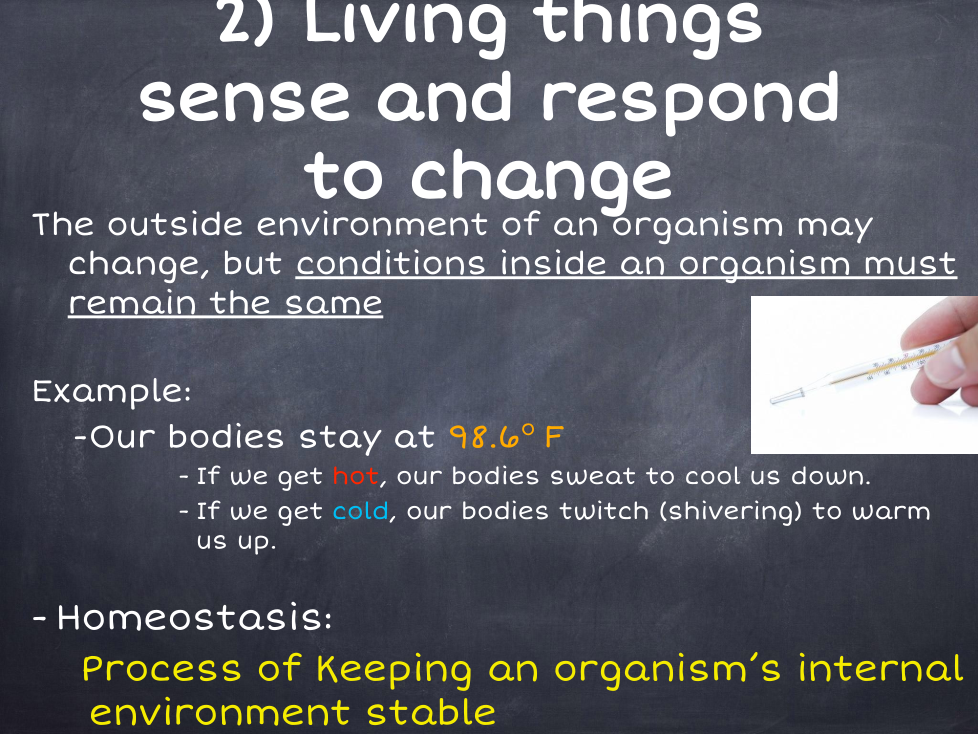 2) Living things sense and respond to change

The outside environment of an organism may change, but conditions inside an organism must remain the same

Example:

-Our bodies stay at 98.6° F

- If we get hot, our bodies sweat to cool us down.
- If we get cold, our bodies twitch (shivering) to warm us up.

- Homeostasis:

Process of Keeping an organism's internal environment stable